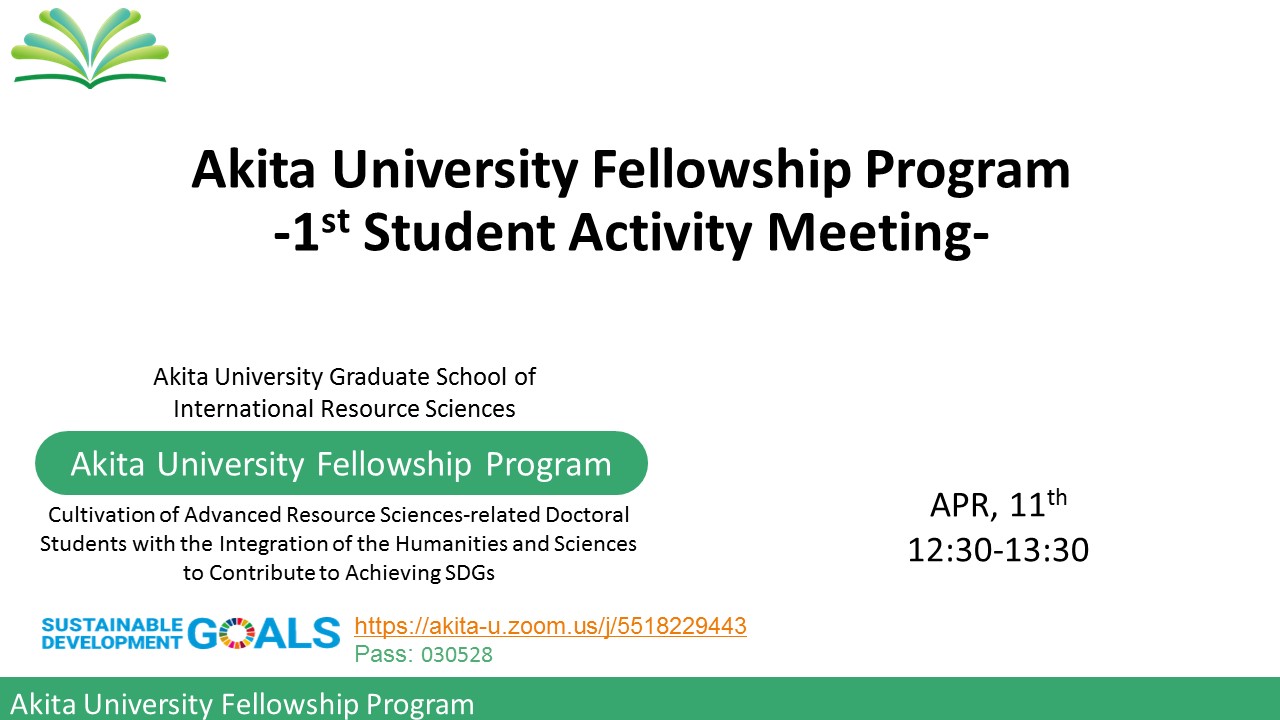 Akita University Fellowship Program
-1$^{st}$ Student Activity Meeting-

Akita University Graduate School of International Resource Sciences

Akita University Fellowship Program

Cultivation of Advanced Resource Sciences-related Doctoral Students with the Integration of the Humanities and Sciences to Contribute to Achieving SDGs

APR, 11$^{th}$
12:30-13:30

SUSTAINABLE DEVELOPMENT GOALS

https://akita-u.zoom.us/j/5518229443
Pass: 030528

Akita University Fellowship Program